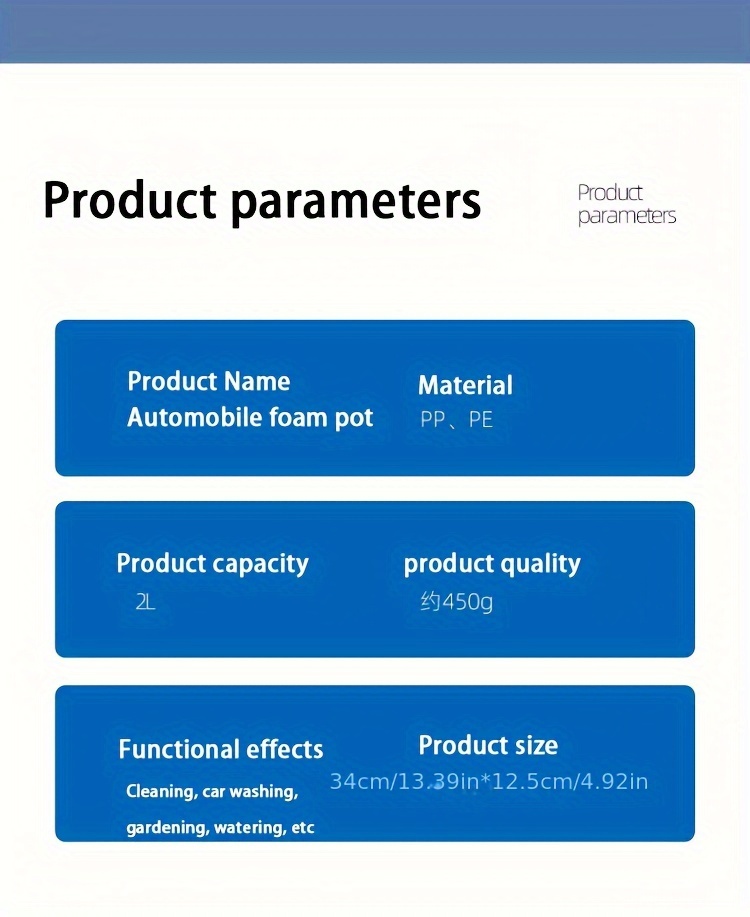 Product parameters

Product parameters

Product Name
Automobile foam pot

Material
PP、PE

Product capacity
2L

product quality
约450g

Functional effects
Cleaning, car washing, gardening, watering, etc

Product size
34cm/13.39in*12.5cm/4.92in